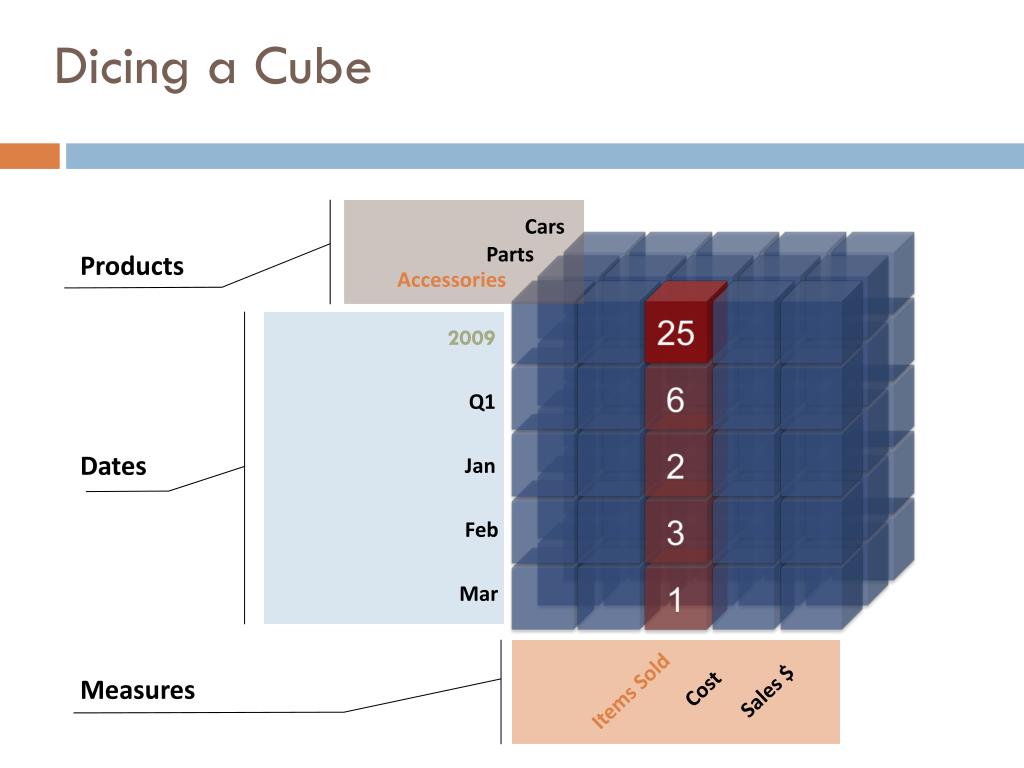 Dicing a Cube

Products

Cars
Parts
Accessories

Dates

2009
Q1
Jan
Feb
Mar

25
6
2
3
1

Measures

Items Sold
Cost
Sales $